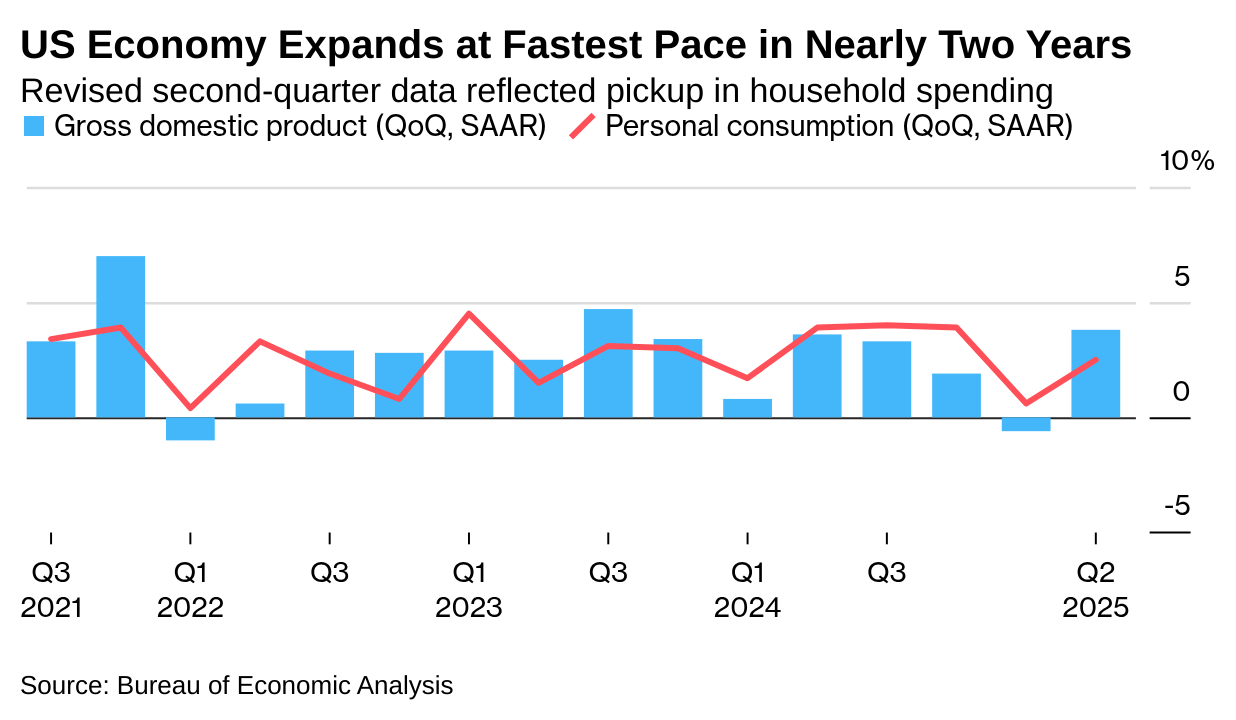 US Economy Expands at Fastest Pace in Nearly Two Years
Revised second-quarter data reflected pickup in household spending
Gross domestic product (QoQ, SAAR) Personal consumption (QoQ, SAAR)

10%
5
0
-5

Q3 2021
Q1 2022
Q3
Q1 2023
Q3
Q1 2024
Q3
Q2 2025

Source: Bureau of Economic Analysis